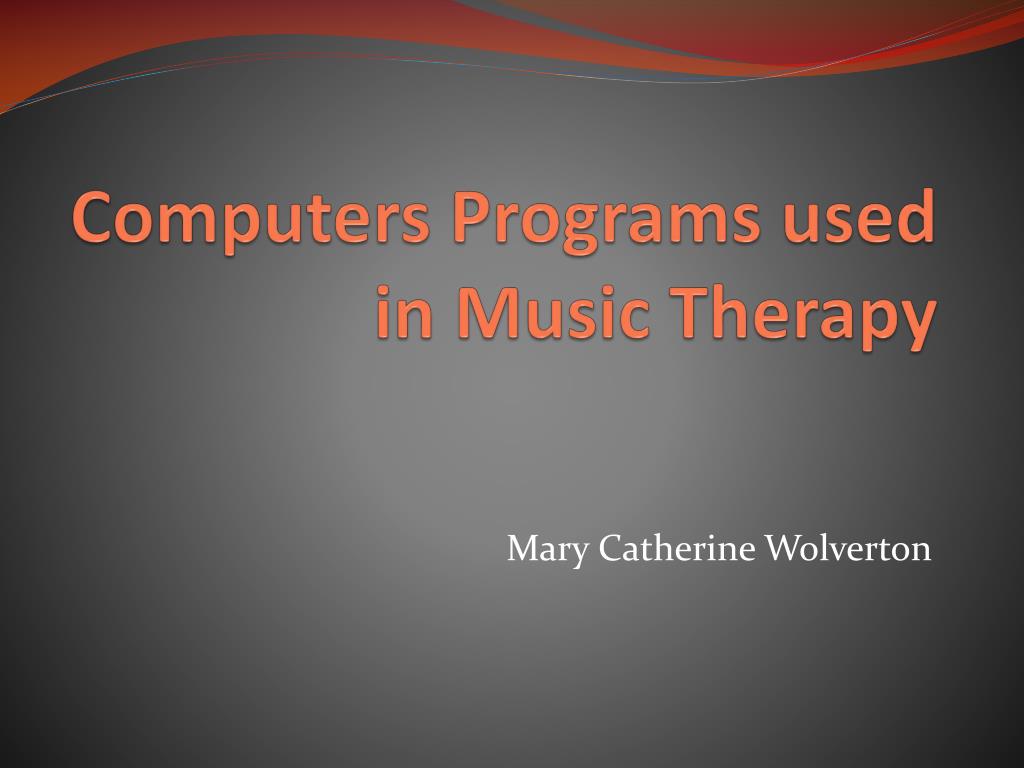 Computers Programs used in Music Therapy

Mary Catherine Wolverton